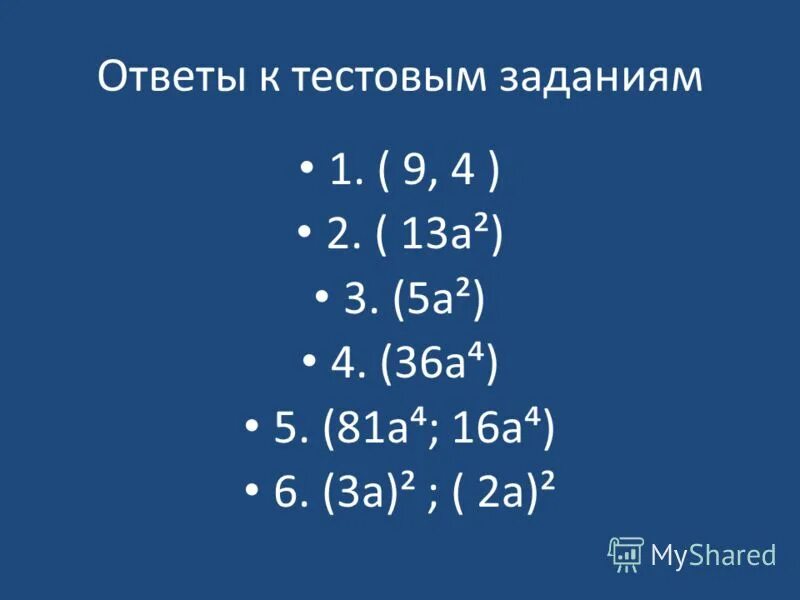 Ответы к тестовым заданиям

• 1. ( 9, 4 )
• 2. ( $13a^2$)
• 3. ($5a^2$)
• 4. ($36a^4$)
• 5. ($81a^4$; $16a^4$)
• 6. $(3a)^2$ ; $( 2a)^2$

MyShared